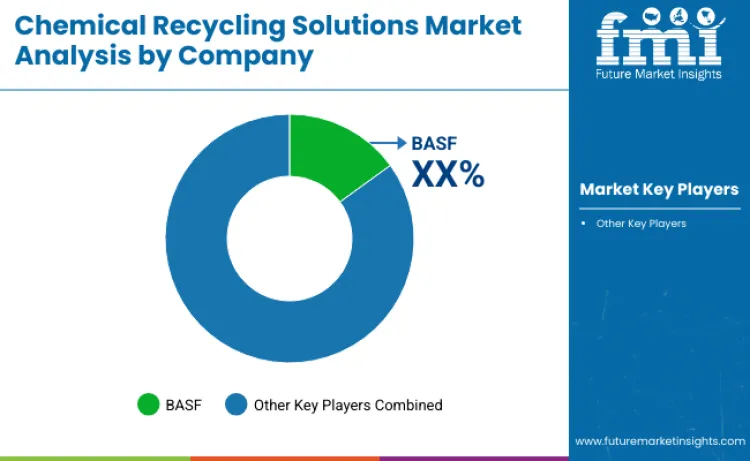 Chemical Recycling Solutions Market Analysis by Company

fmi
Future Market Insights

BASF
XX%

Market Key Players

• Other Key Players

BASF
Other Key Players Combined

www.futuremarketinsights.com